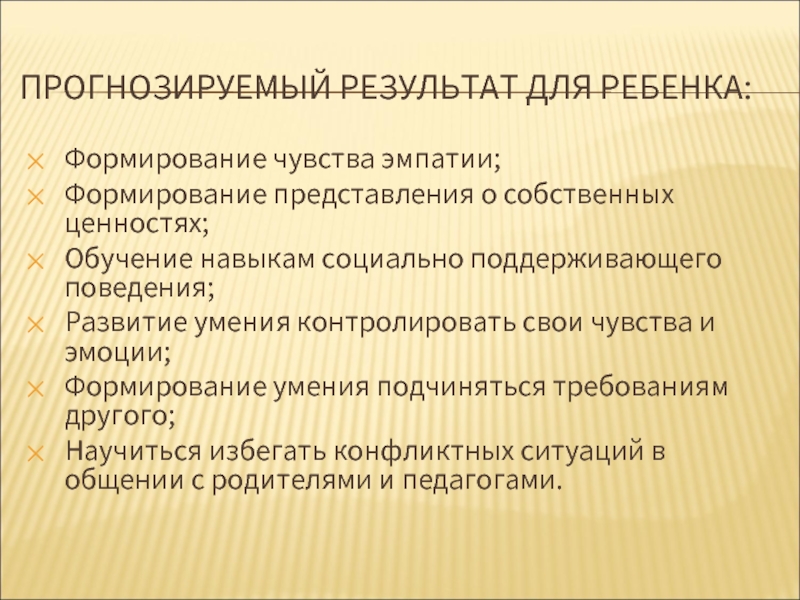 ПРОГНОЗИРУЕМЫЙ РЕЗУЛЬТАТ ДЛЯ РЕБЕНКА:

Формирование чувства эмпатии;
Формирование представления о собственных ценностях;
Обучение навыкам социально поддерживающего поведения;
Развитие умения контролировать свои чувства и эмоции;
Формирование умения подчиняться требованиям другого;
Научиться избегать конфликтных ситуаций в общении с родителями и педагогами.